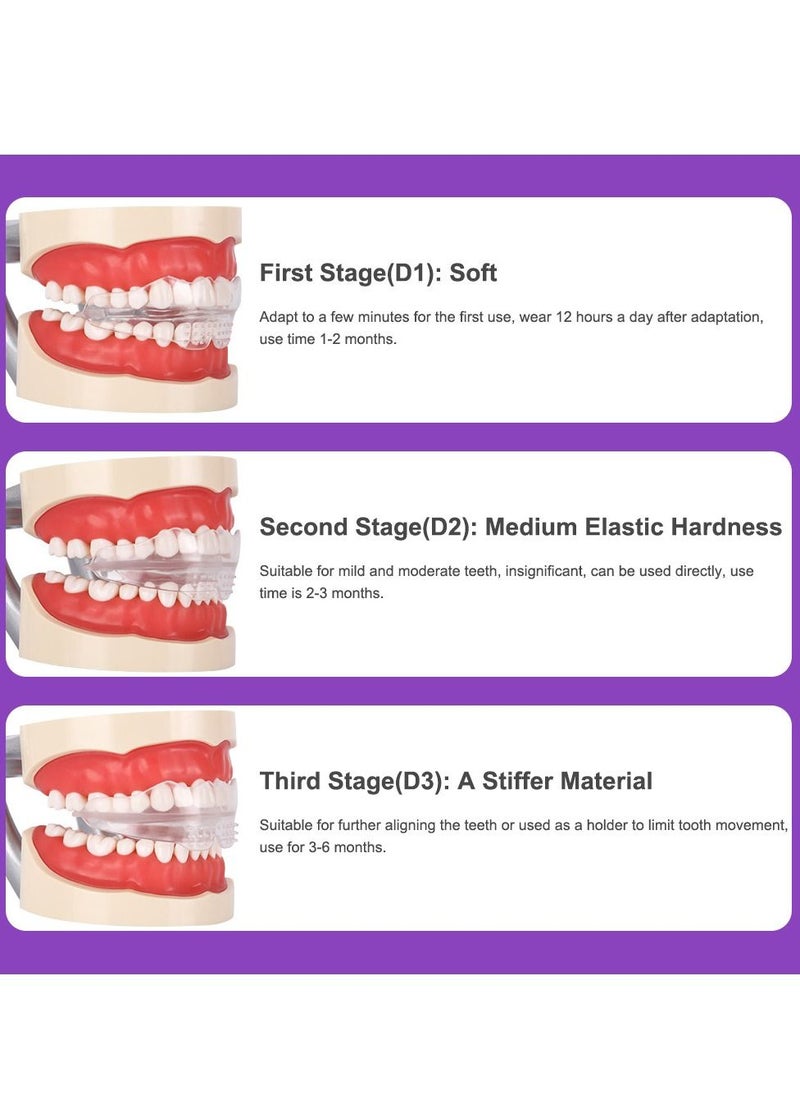 First Stage(D1): Soft

Adapt to a few minutes for the first use, wear 12 hours a day after adaptation, use time 1-2 months.

Second Stage(D2): Medium Elastic Hardness

Suitable for mild and moderate teeth, insignificant, can be used directly, use time is 2-3 months.

Third Stage(D3): A Stiffer Material

Suitable for further aligning the teeth or used as a holder to limit tooth movement, use for 3-6 months.